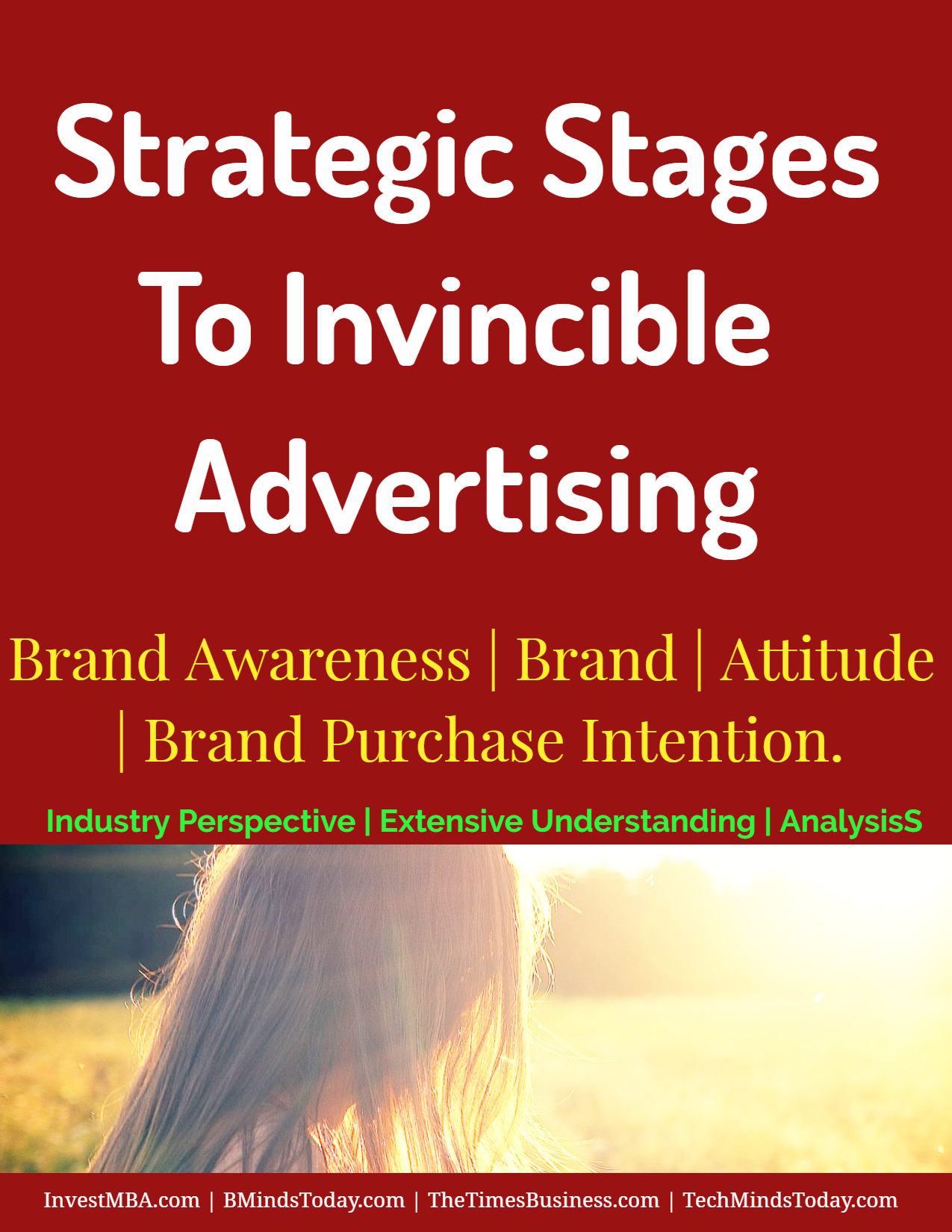 Strategic Stages To Invincible Advertising

Brand Awareness | Brand | Attitude | Brand Purchase Intention.

Industry Perspective | Extensive Understanding | AnalysisS

InvestMBA.com | BMindsToday.com | TheTimesBusiness.com | TechMindsToday.com